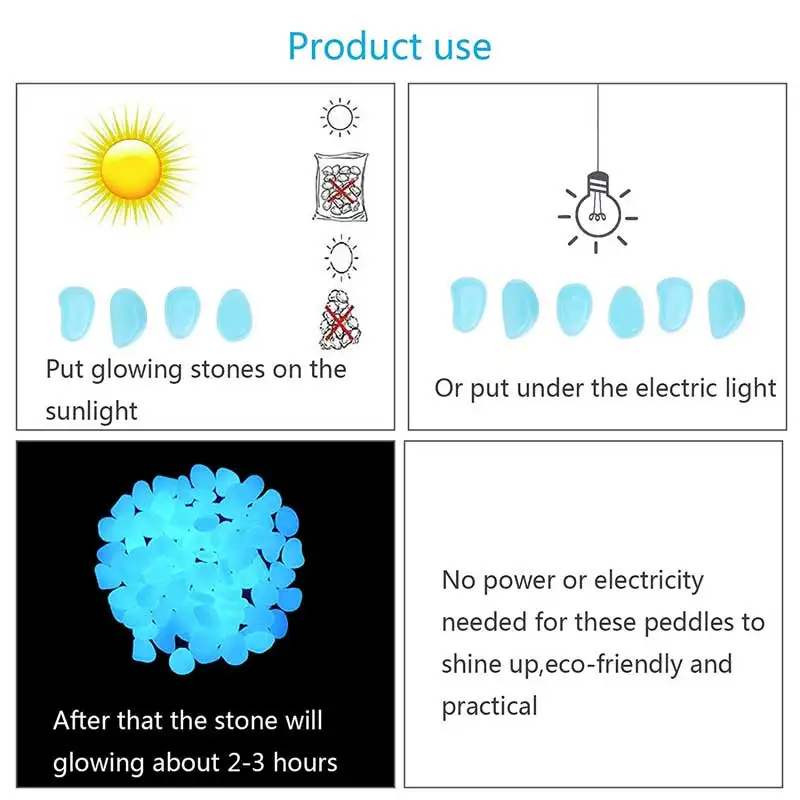 Product use

Put glowing stones on the sunlight

Or put under the electric light

After that the stone will glowing about 2-3 hours

No power or electricity needed for these peddles to shine up,eco-friendly and practical